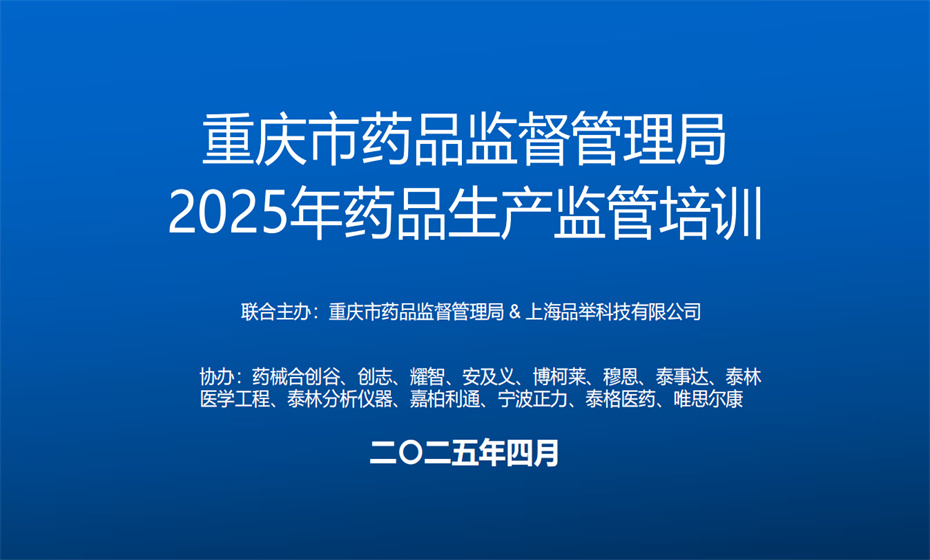 重庆市药品监督管理局
2025年药品生产监管培训

联合主办：重庆市药品监督管理局 & 上海品举科技有限公司

协办：药械合创谷、创志、耀智、安及义、博柯莱、穆恩、泰事达、泰林医学工程、泰林分析仪器、嘉柏利通、宁波正力、泰格医药、唯思尔康

二〇二五年四月